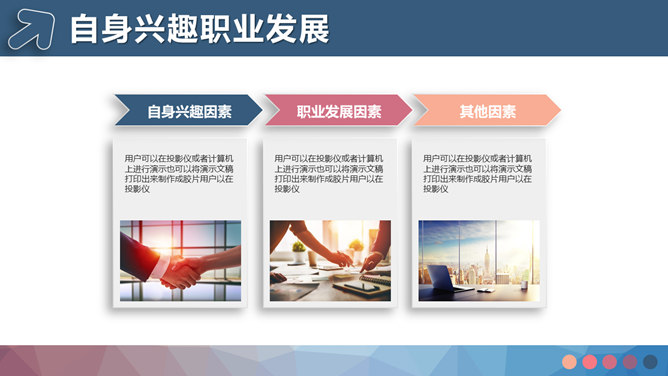 自身兴趣职业发展

自身兴趣因素

用户可以在投影仪或者计算机上进行演示也可以将演示文稿打印出来制作成胶片用户以在投影仪

职业发展因素

用户可以在投影仪或者计算机上进行演示也可以将演示文稿打印出来制作成胶片用户以在投影仪

其他因素

用户可以在投影仪或者计算机上进行演示也可以将演示文稿打印出来制作成胶片用户以在投影仪